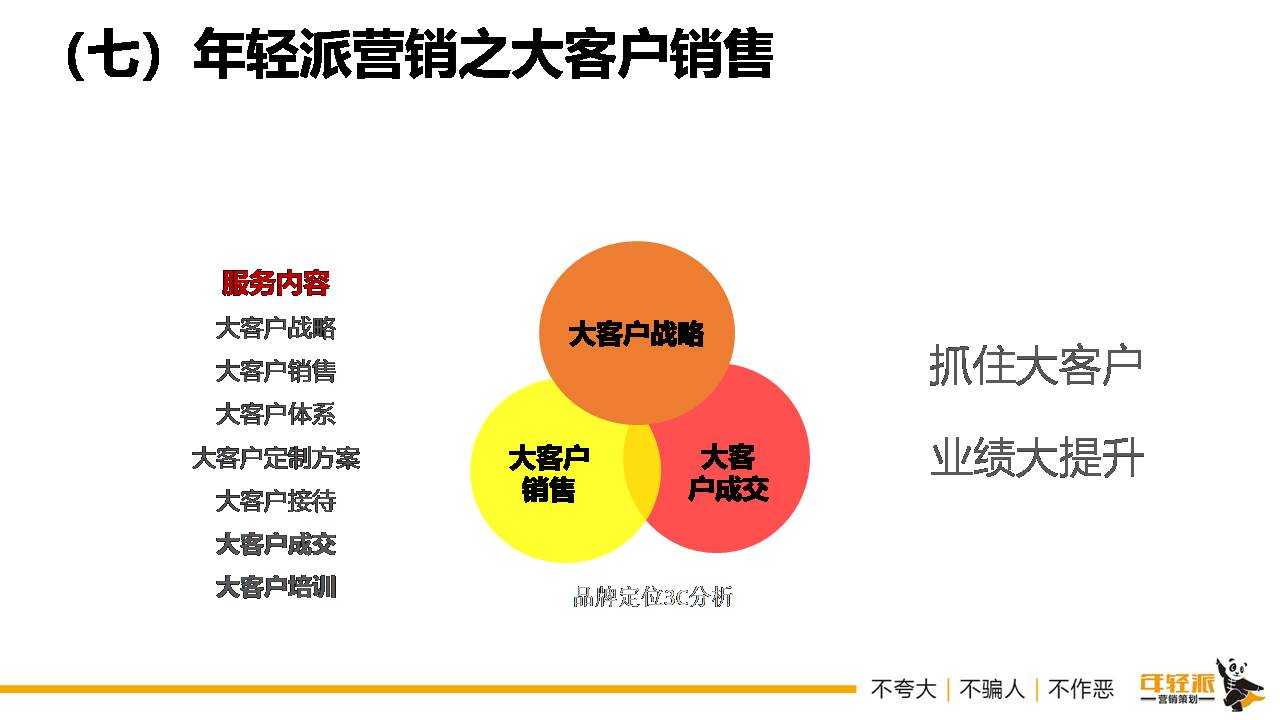 （七）年轻派营销之大客户销售

服务内容
大客户战略
大客户销售
大客户体系
大客户定制方案
大客户接待
大客户成交
大客户培训

大客户战略

大客户销售

大客户成交

品牌定位3C分析

抓住大客户

业绩大提升

不夸大 | 不骗人 | 不作恶

年轻派
营销策划